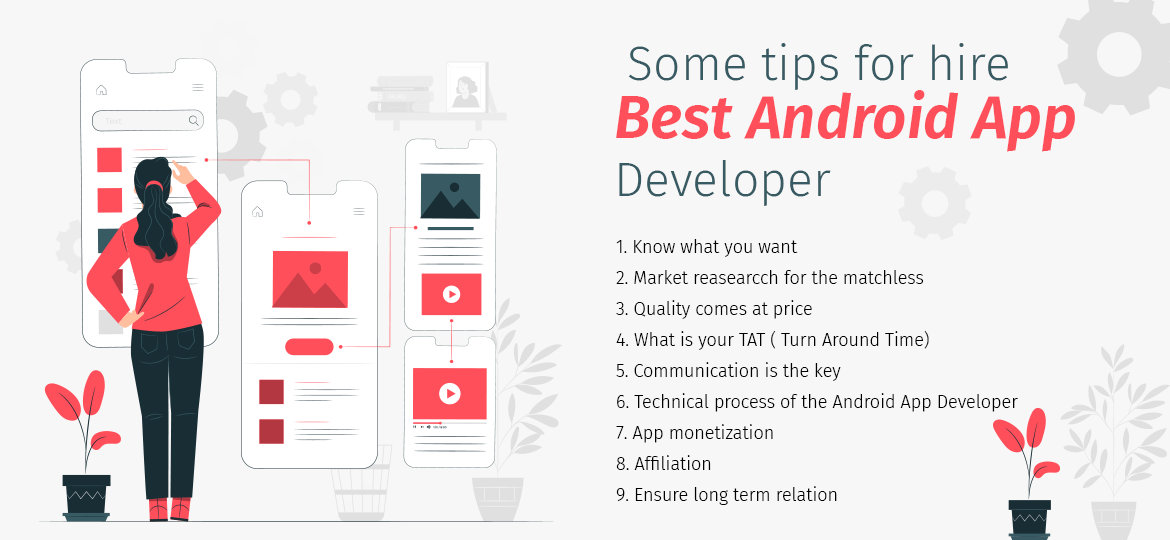 Text

Some tips for hire
Best Android App
Developer

1. Know what you want
2. Market reasearcch for the matchless
3. Quality comes at price
4. What is your TAT ( Turn Around Time)
5. Communication is the key
6. Technical process of the Android App Developer
7. App monetization
8. Affiliation
9. Ensure long term relation